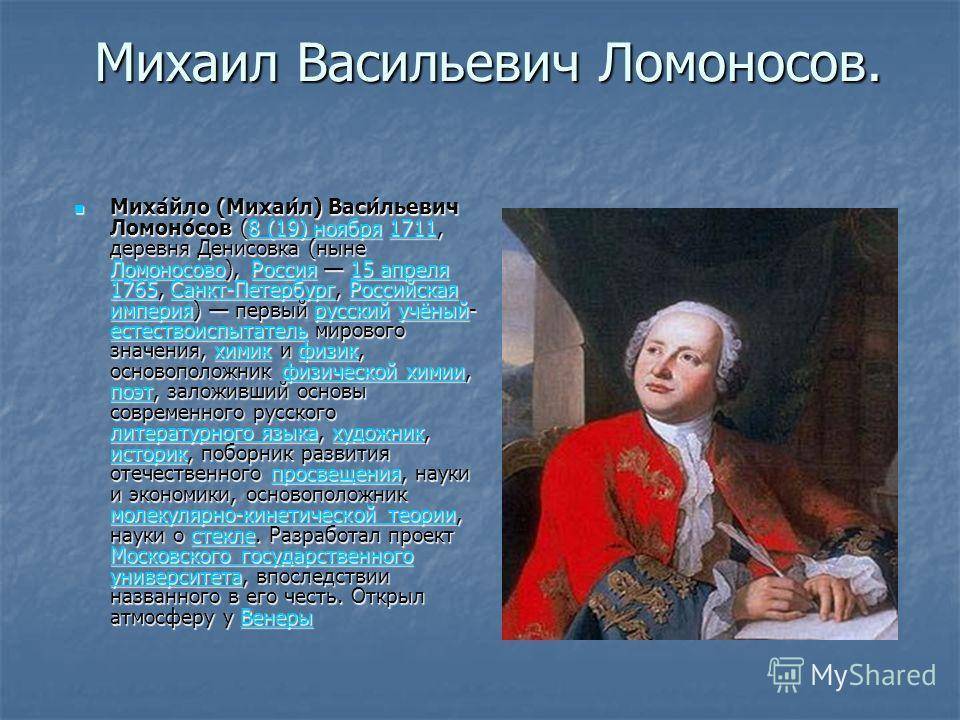 Михаил Васильевич Ломоносов.

Миха́йло (Михаи́л) Васи́льевич Ломоно́сов (8 (19) ноября 1711, деревня Денисовка (ныне Ломоносово), Россия — 15 апреля 1765, Санкт-Петербург, Российская империя) — первый русский учёный-естествоиспытатель мирового значения, химик и физик, основоположник физической химии, поэт, заложивший основы современного русского литературного языка, художник, историк, поборник развития отечественного просвещения, науки и экономики, основоположник молекулярно-кинетической теории, науки о стекле. Разработал проект Московского государственного университета, впоследствии названного в его честь. Открыл атмосферу у Венеры

MyShared